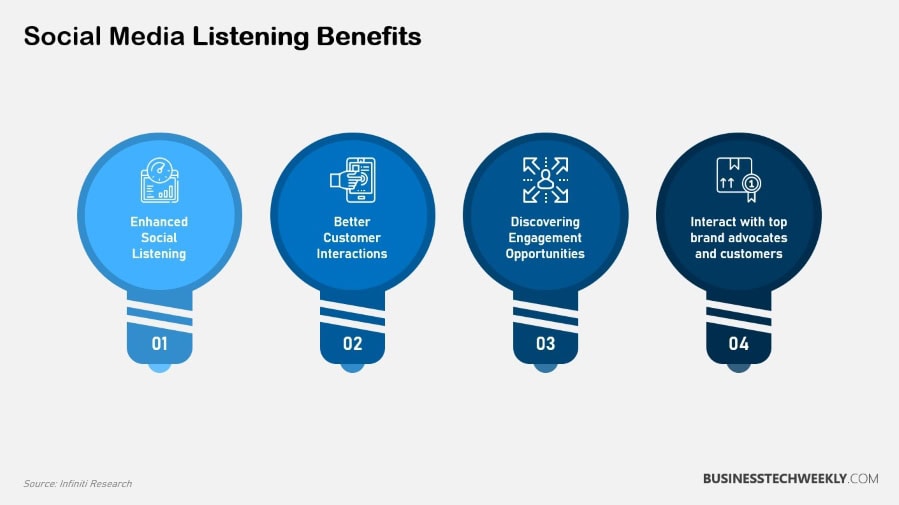 Social Media Listening Benefits

Enhanced Social Listening

01

Better Customer Interactions

02

Discovering Engagement Opportunities

03

Interact with top brand advocates and customers

04

Source: Infiniti Research

BUSINESSTECHWEEKLY.COM